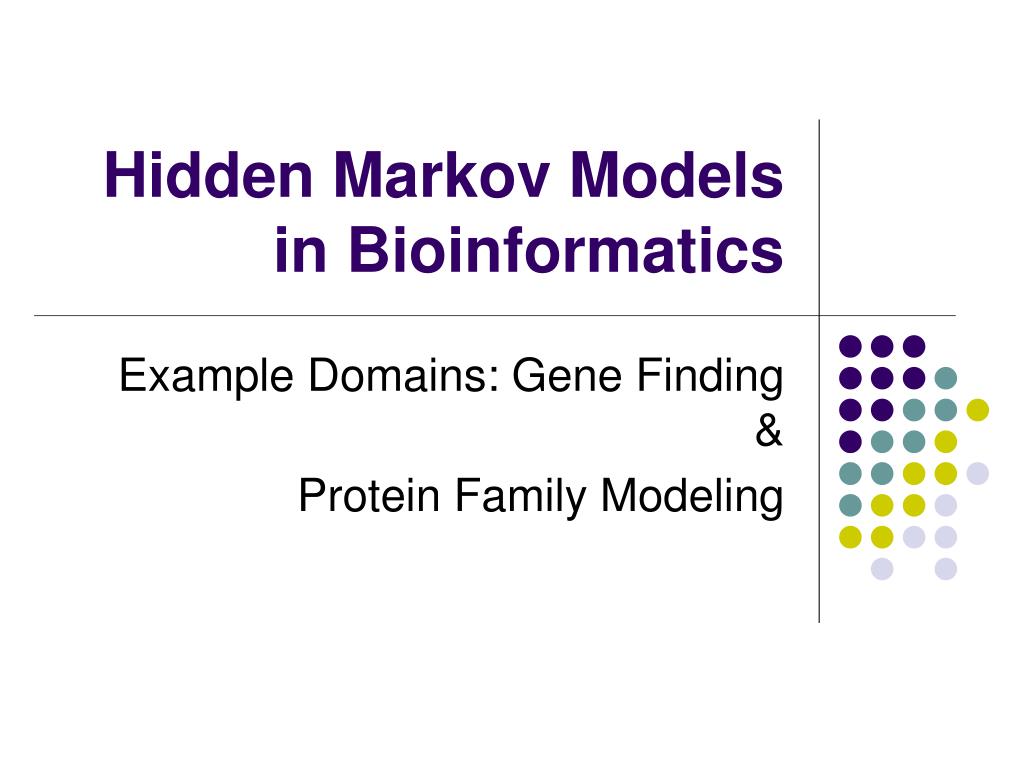 Hidden Markov Models in Bioinformatics

Example Domains: Gene Finding
&
Protein Family Modeling